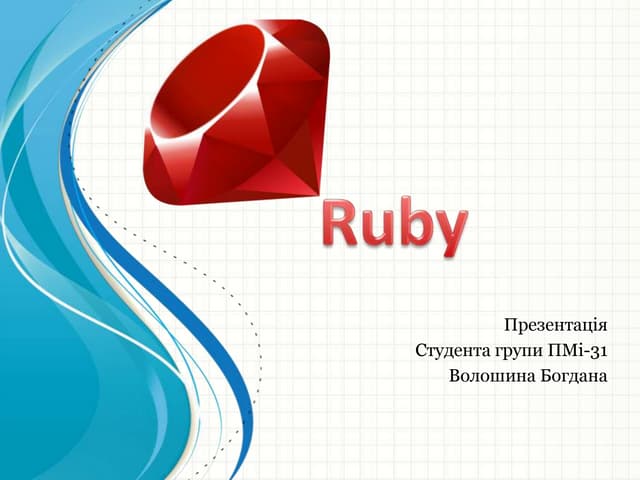 Ruby

Презентація
Студента групи ПМі-31
Волошина Богдана